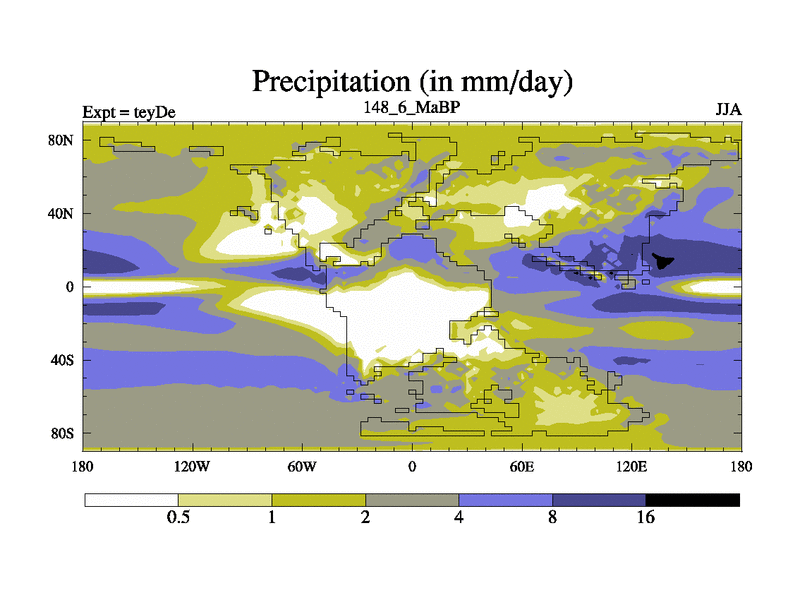 Precipitation (in mm/day)

Expt = teyDe
148_6_MaBP
JJA

80N
40N
0
40S
80S

180
120W
60W
0
60E
120E
180

0.5
1
2
4
8
16